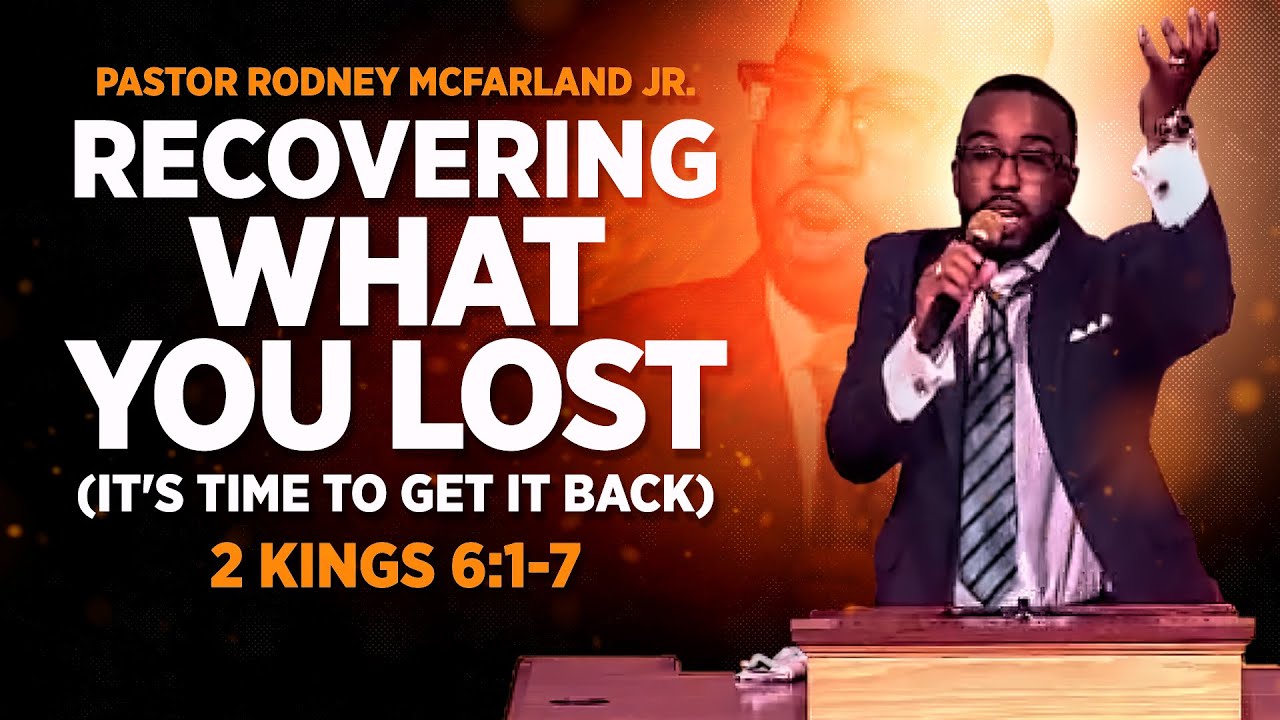 PASTOR RODNEY MCFARLAND JR.

RECOVERING WHAT YOU LOST

(IT'S TIME TO GET IT BACK)

2 KINGS 6:1-7